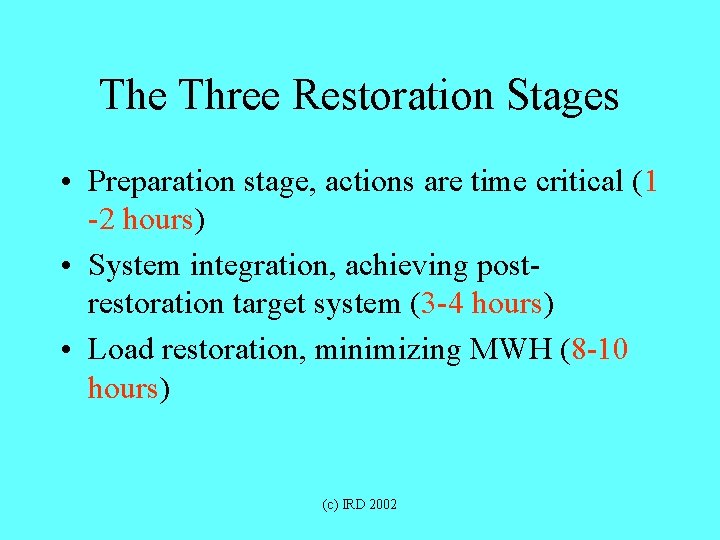 The Three Restoration Stages

• Preparation stage, actions are time critical (1 -2 hours)

• System integration, achieving post-restoration target system (3-4 hours)

• Load restoration, minimizing MWH (8-10 hours)

(c) IRD 2002